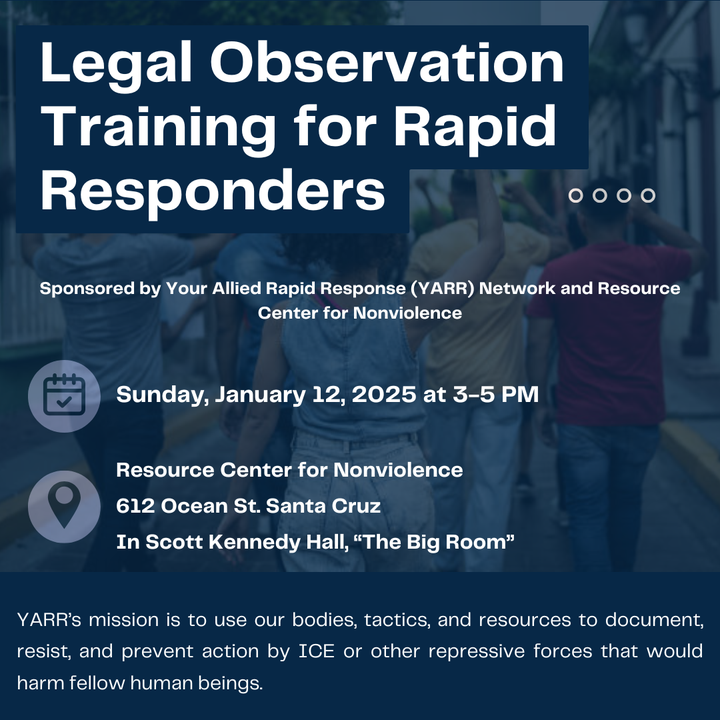 Legal Observation Training for Rapid Responders

Sponsored by Your Allied Rapid Response (YARR) Network and Resource Center for Nonviolence

Sunday, January 12, 2025 at 3-5 PM

Resource Center for Nonviolence
612 Ocean St. Santa Cruz
In Scott Kennedy Hall, “The Big Room”

YARR’s mission is to use our bodies, tactics, and resources to document, resist, and prevent action by ICE or other repressive forces that would harm fellow human beings.